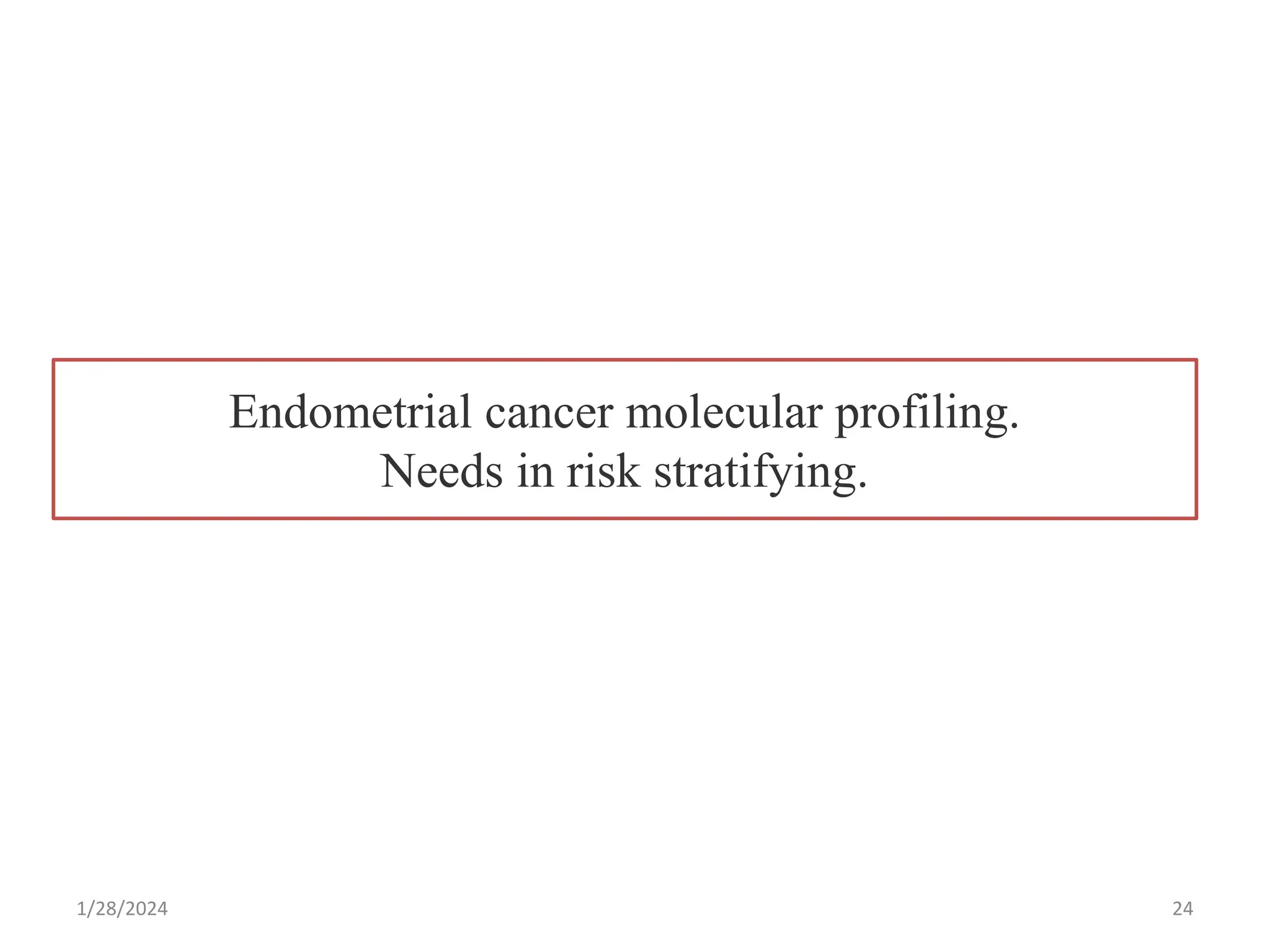 Endometrial cancer molecular profiling.
Needs in risk stratifying.

1/28/2024

24